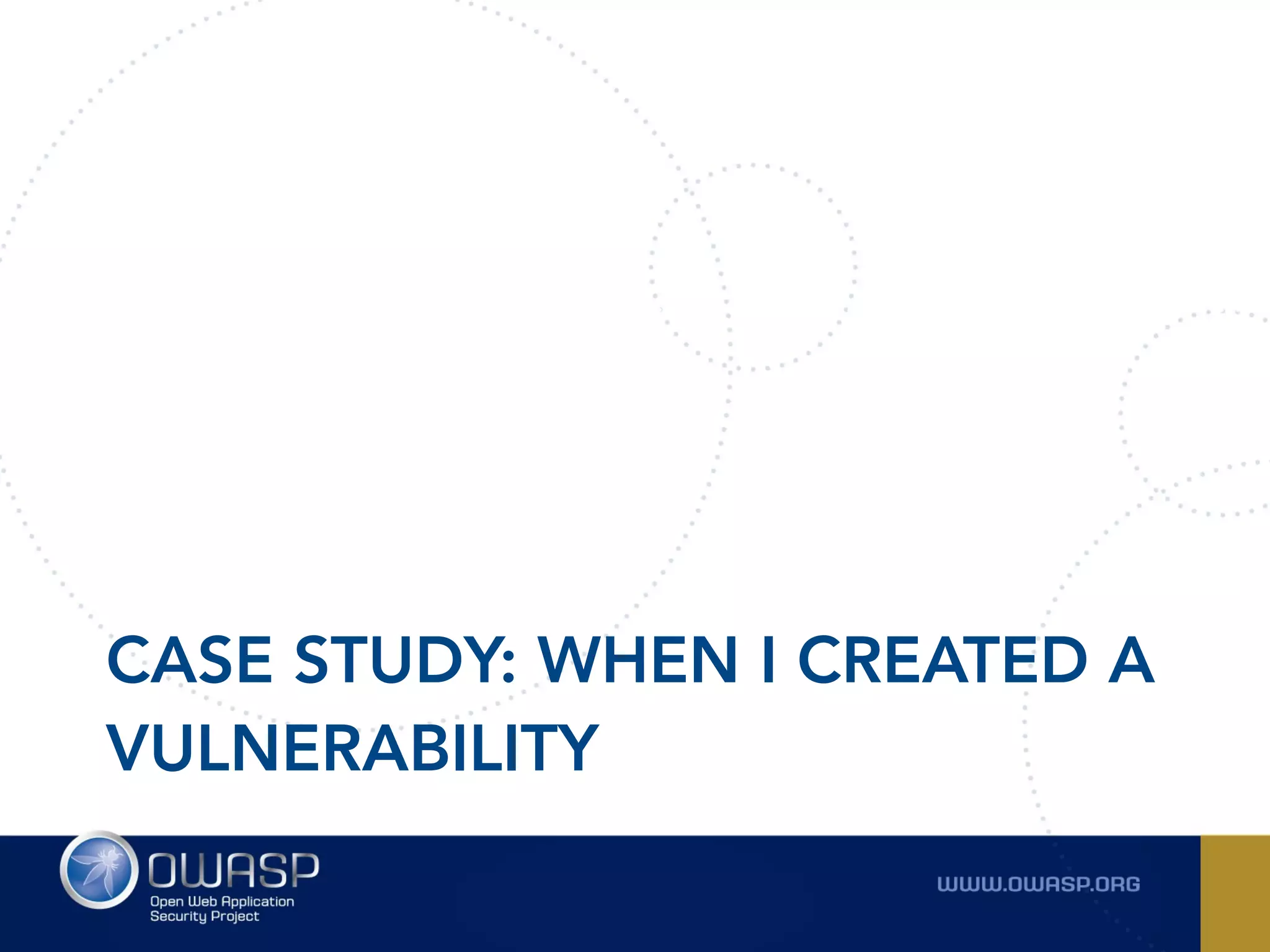 CASE STUDY: WHEN I CREATED A VULNERABILITY

OWASP
Open Web Application Security Project

WWW.OWASP.ORG